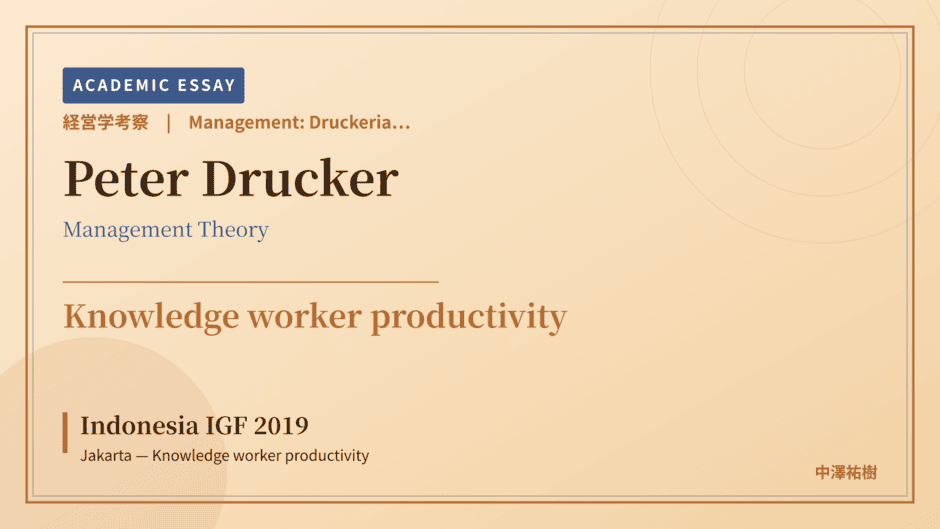 ACADEMIC ESSAY

経営学考察 | Management: Druckeria…

Peter Drucker

Management Theory

Knowledge worker productivity

Indonesia IGF 2019

Jakarta — Knowledge worker productivity

中澤祐樹